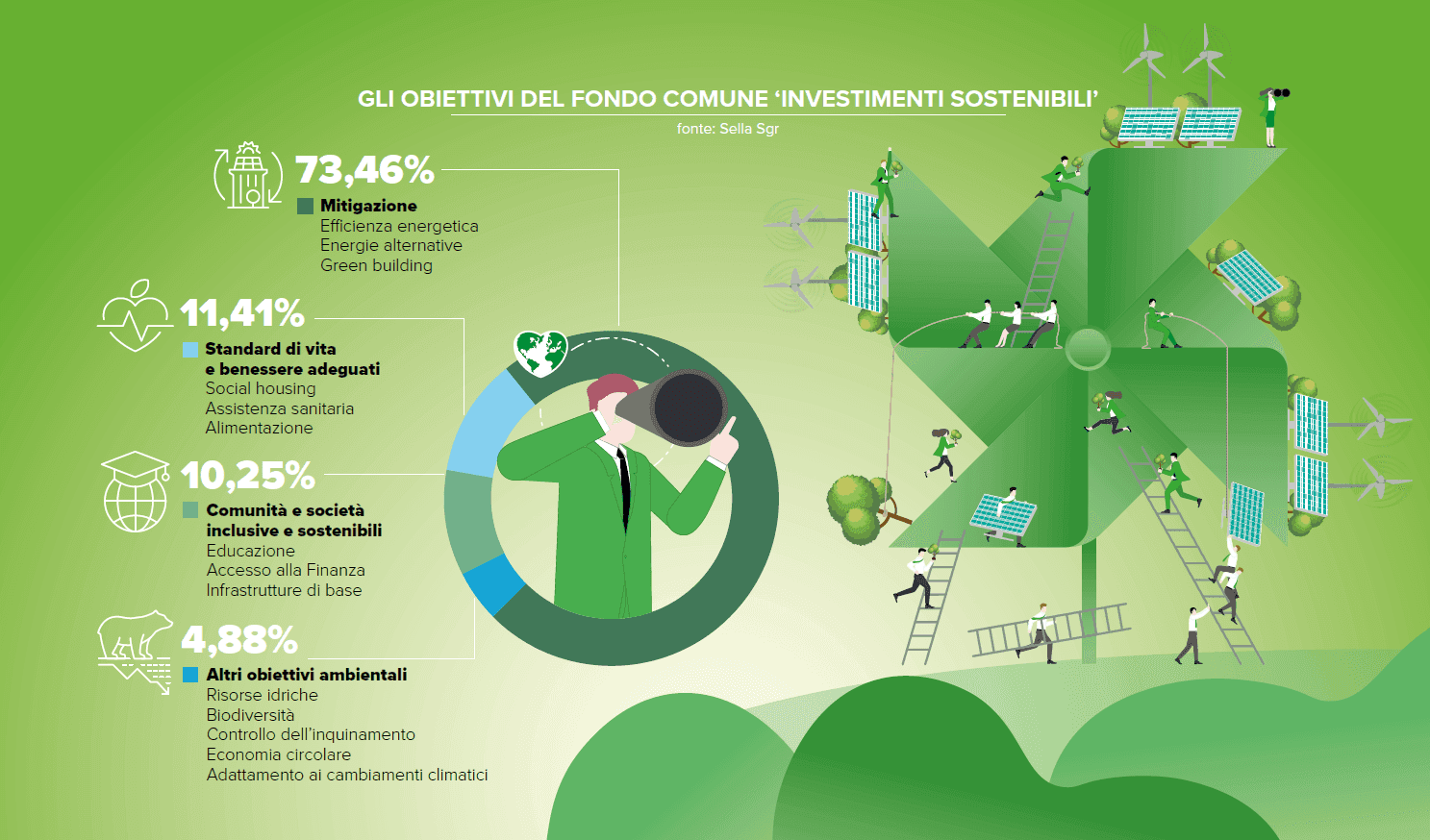 GLI OBIETTIVI DEL FONDO COMUNE 'INVESTIMENTI SOSTENIBILI'

fonte: Sella Sgr

73,46%

Mitigazione
Efficienza energetica
Energie alternative
Green building

11,41%

Standard di vita e benessere adeguati
Social housing
Assistenza sanitaria
Alimentazione

10,25%

Comunità e società inclusive e sostenibili
Educazione
Accesso alla Finanza
Infrastrutture di base

4,88%

Altri obiettivi ambientali
Risorse idriche
Biodiversità
Controllo dell'inquinamento
Economia circolare
Adattamento ai cambiamenti climatici